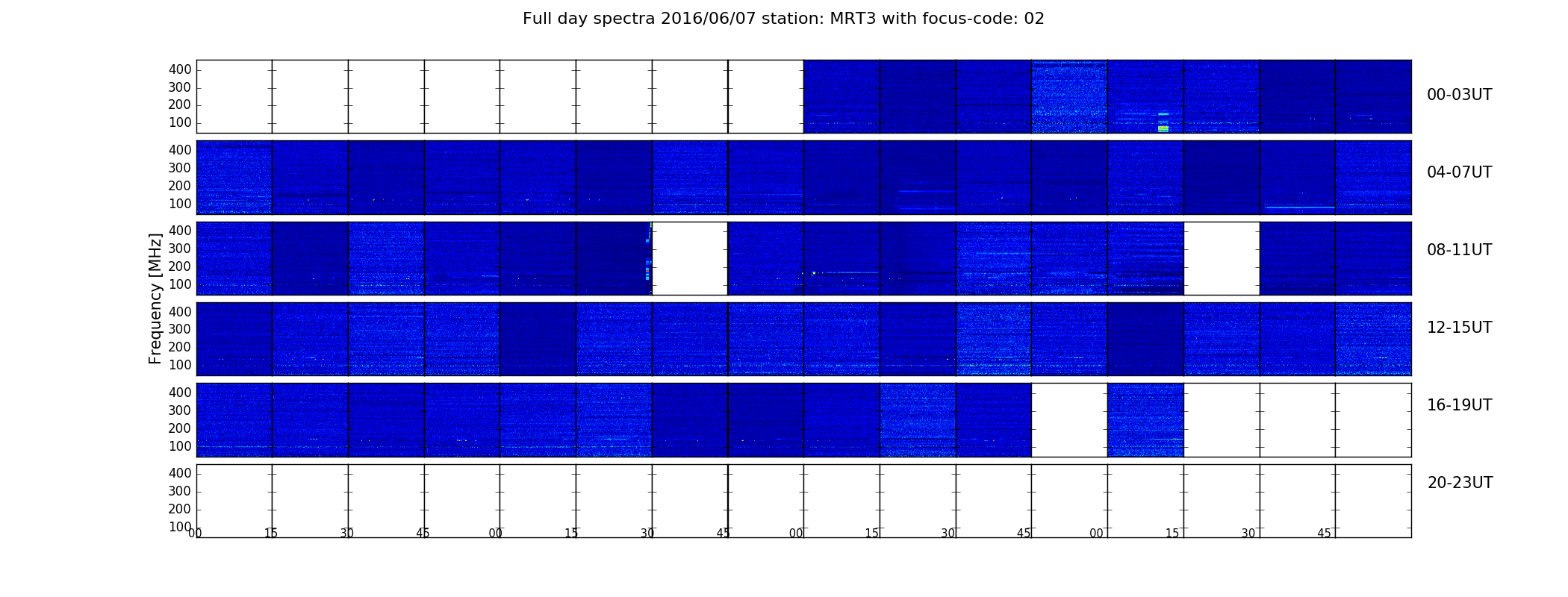 Full day spectra 2016/06/07 station: MRT3 with focus-code: 02

Frequency [MHz]

400
300
200
100

00-03UT

400
300
200
100

04-07UT

400
300
200
100

08-11UT

400
300
200
100

12-15UT

400
300
200
100

16-19UT

400
300
200
100

20-23UT

00 15 30 45 00 15 30 45 00 15 30 45 00 15 30 45